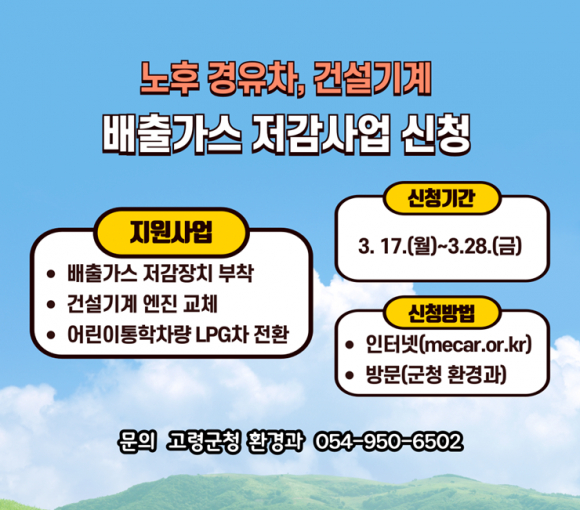 노후 경유차, 건설기계

배출가스 저감사업 신청

지원사업

• 배출가스 저감장치 부착
• 건설기계 엔진 교체
• 어린이통학차량 LPG차 전환

신청기간

3. 17.(월)~3.28.(금)

신청방법

• 인터넷(mecar.or.kr)
• 방문(군청 환경과)

문의 고령군청 환경과 054-950-6502